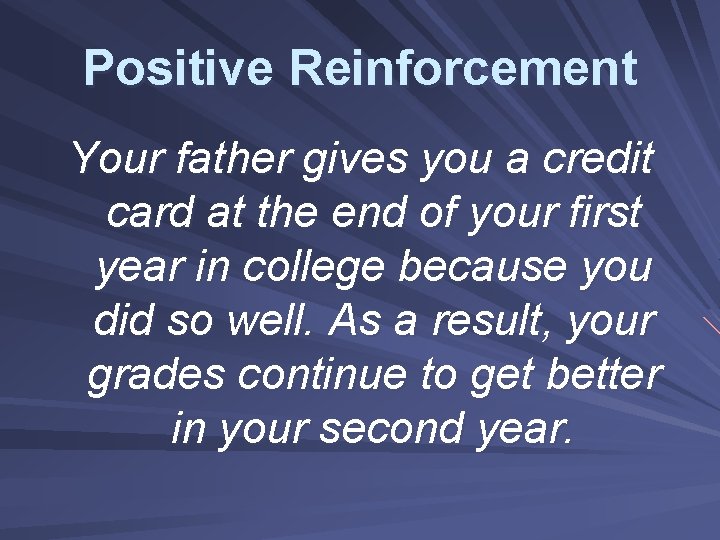 Positive Reinforcement

Your father gives you a credit card at the end of your first year in college because you did so well. As a result, your grades continue to get better in your second year.